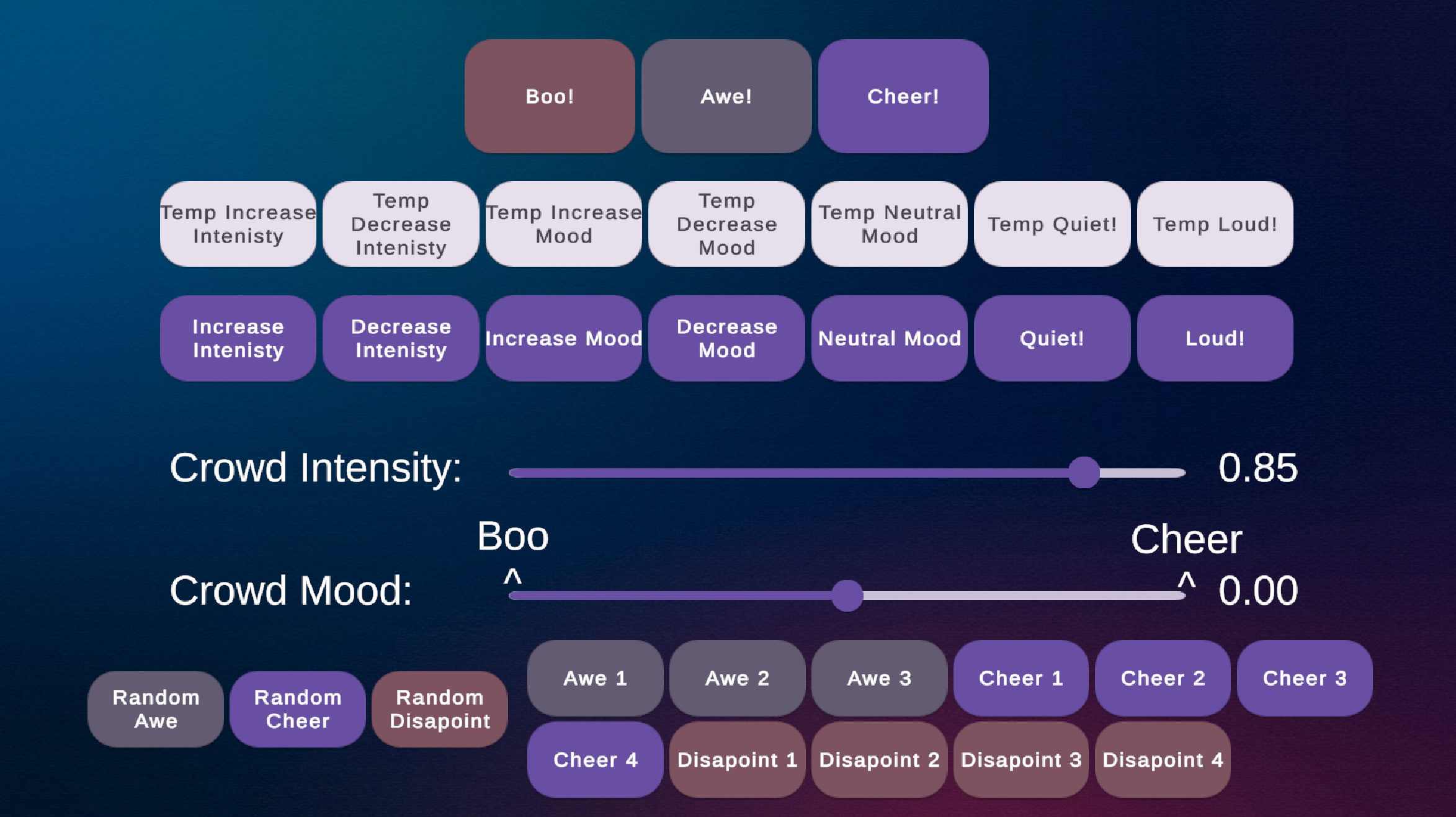 Boo! Awe! Cheer!

Temp Increase Intenisty
Temp Decrease Intenisty
Temp Increase Mood
Temp Decrease Mood
Temp Neutral Mood
Temp Quiet!
Temp Loud!

Increase Intenisty
Decrease Intenisty
Increase Mood
Decrease Mood
Neutral Mood
Quiet!
Loud!

Crowd Intensity: 0.85

Boo Cheer

Crowd Mood: ^ ^ 0.00

Random Awe
Random Cheer
Random Disapoint
Awe 1
Awe 2
Awe 3
Cheer 1
Cheer 2
Cheer 3
Cheer 4
Disapoint 1
Disapoint 2
Disapoint 3
Disapoint 4